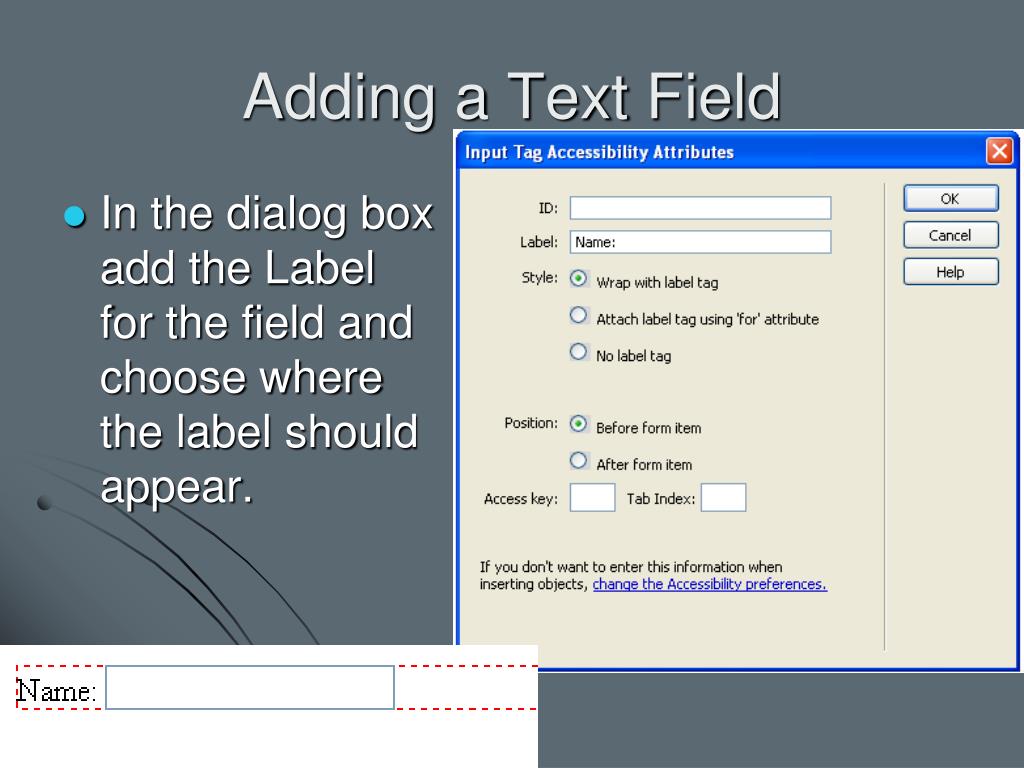 Adding a Text Field

In the dialog box add the Label for the field and choose where the label should appear.

Input Tag Accessibility Attributes

ID:
Label: Name:
Style: Wrap with label tag
Attach label tag using 'for' attribute
No label tag

Position: Before form item
After form item
Access key: Tab Index:

If you don't want to enter this information when inserting objects, change the Accessibility preferences.

OK
Cancel
Help

Name: